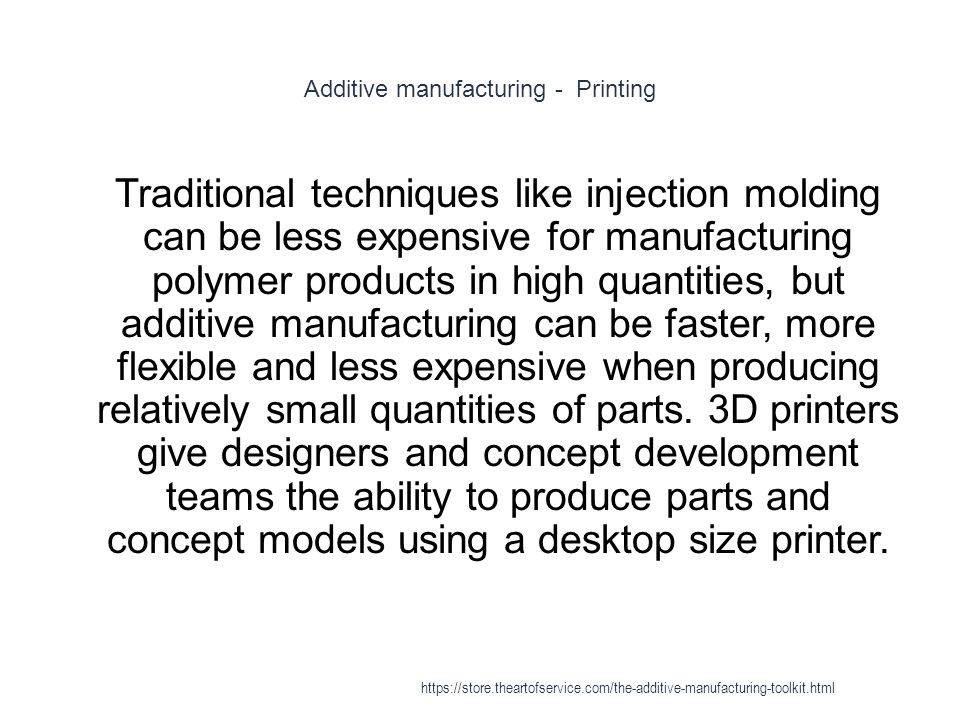 Additive manufacturing - Printing

Traditional techniques like injection molding can be less expensive for manufacturing polymer products in high quantities, but additive manufacturing can be faster, more flexible and less expensive when producing relatively small quantities of parts. 3D printers give designers and concept development teams the ability to produce parts and concept models using a desktop size printer.

https://store.theartofservice.com/the-additive-manufacturing-toolkit.html